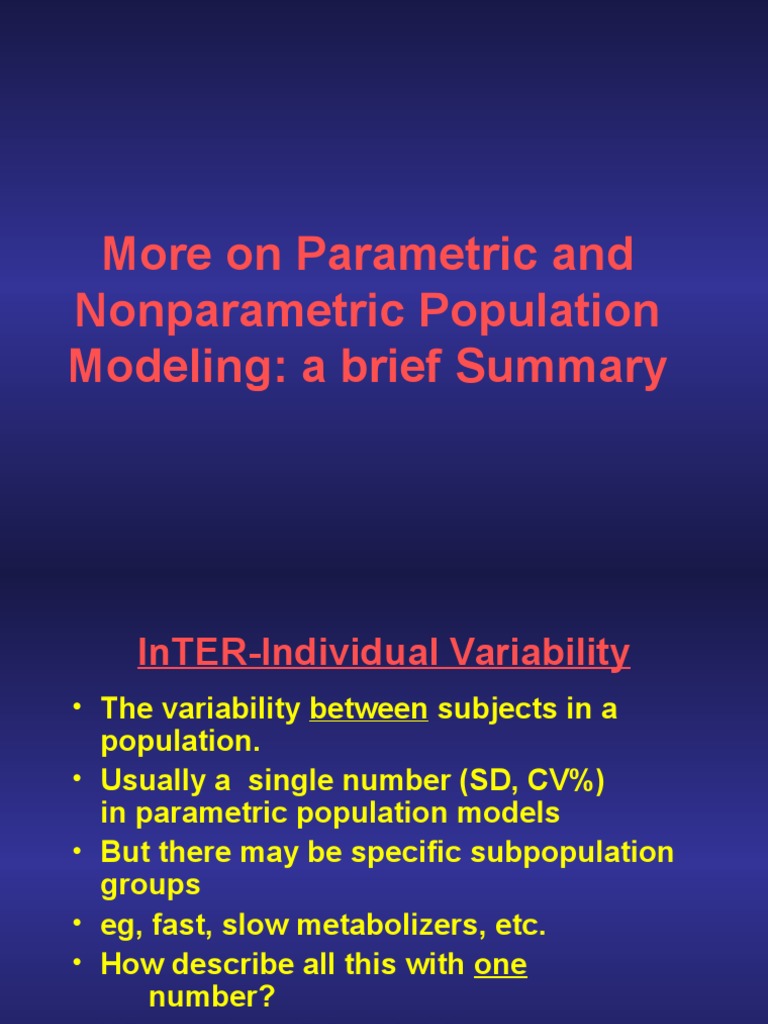 More on Parametric and Nonparametric Population Modeling: a brief Summary

InTER-Individual Variability

• The variability between subjects in a population.
• Usually a single number (SD, CV%) in parametric population models
• But there may be specific subpopulation groups
• eg, fast, slow metabolizers, etc.
• How describe all this with one number?